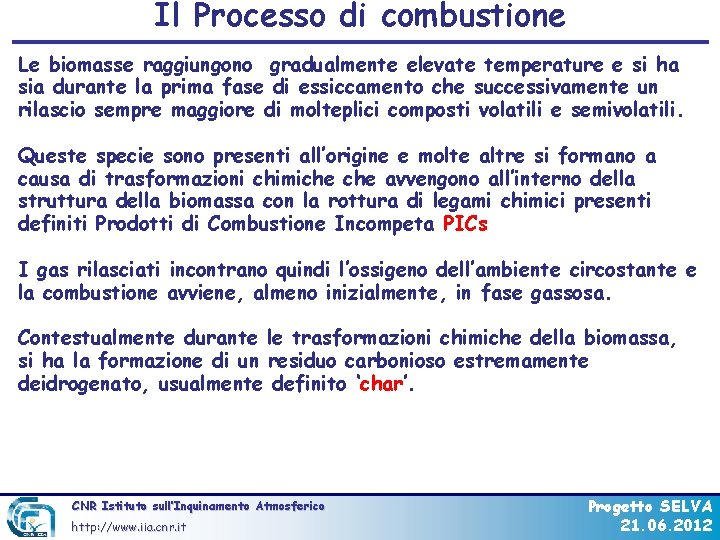 Il Processo di combustione

Le biomasse raggiungono gradualmente elevate temperature e si ha sia durante la prima fase di essiccamento che successivamente un rilascio sempre maggiore di molteplici composti volatili e semivolatili.

Queste specie sono presenti all'origine e molte altre si formano a causa di trasformazioni chimiche che avvengono all'interno della struttura della biomassa con la rottura di legami chimici presenti definiti Prodotti di Combustione Incompeta PICs

I gas rilasciati incontrano quindi l'ossigeno dell'ambiente circostante e la combustione avviene, almeno inizialmente, in fase gassosa.

Contestualmente durante le trasformazioni chimiche della biomassa, si ha la formazione di un residuo carbonioso estremamente deidrogenato, usualmente definito 'char'.

CNR Istituto sull'Inquinamento Atmosferico
http://www.iia.cnr.it

Progetto SELVA
21.06.2012